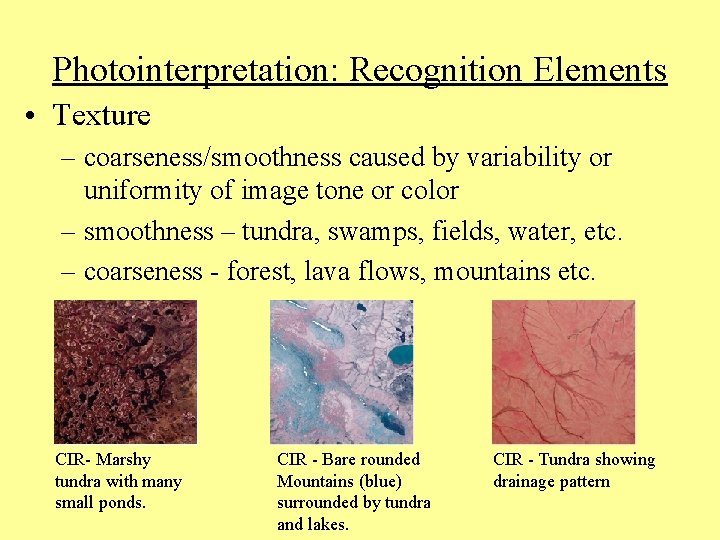 Photointerpretation: Recognition Elements

• Texture

– coarseness/smoothness caused by variability or uniformity of image tone or color

– smoothness – tundra, swamps, fields, water, etc.

– coarseness - forest, lava flows, mountains etc.

CIR- Marshy tundra with many small ponds.

CIR - Bare rounded Mountains (blue) surrounded by tundra and lakes.

CIR - Tundra showing drainage pattern